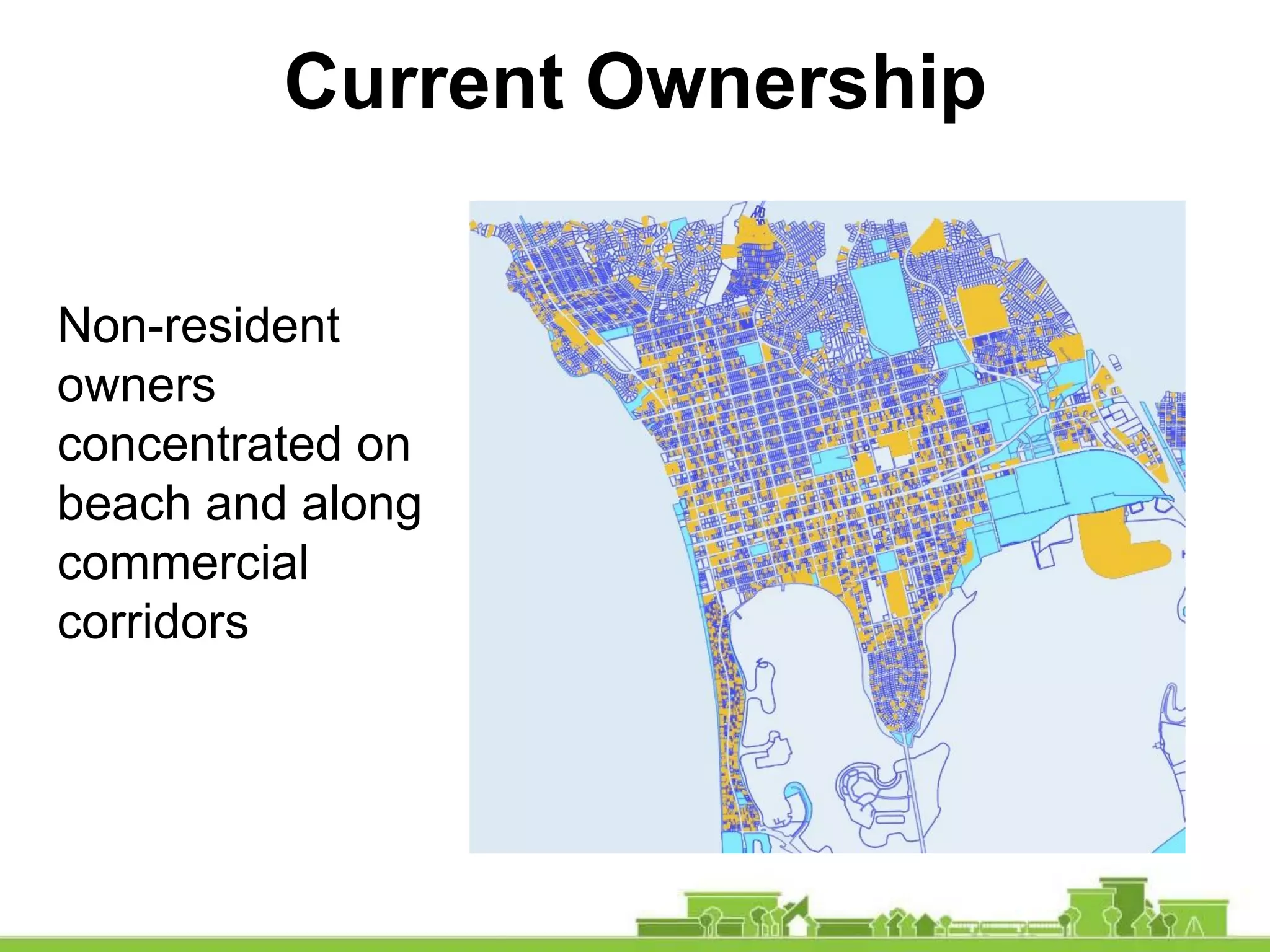 Current Ownership

Non-resident owners concentrated on beach and along commercial corridors